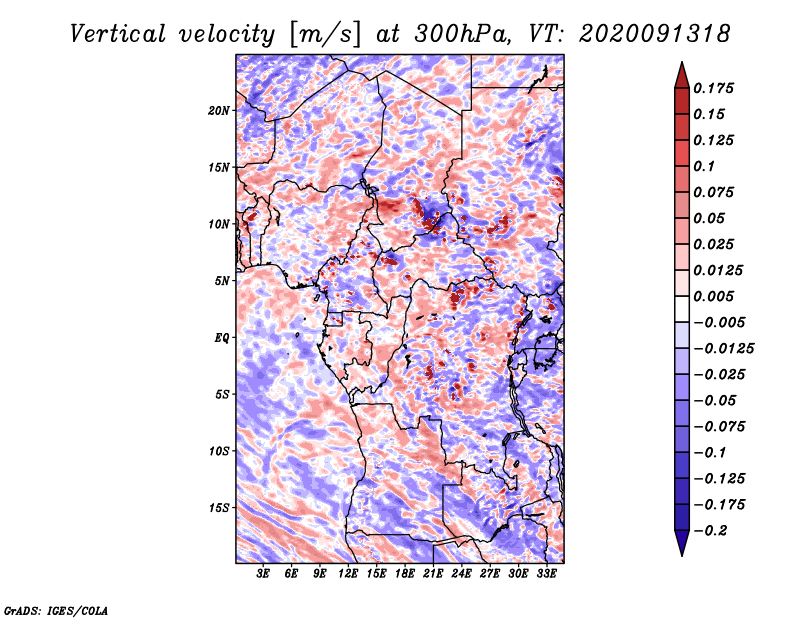 Vertical velocity [m/s] at 300hPa, VT: 2020091318

20N
15N
10N
5N
EQ
5S
10S
15S

3E 6E 9E 12E 15E 18E 21E 24E 27E 30E 33E

0.175
0.15
0.125
0.1
0.075
0.05
0.025
0.0125
0.005
−0.005
−0.0125
−0.025
−0.05
−0.075
−0.1
−0.125
−0.175
−0.2

GrADS: IGES/COLA